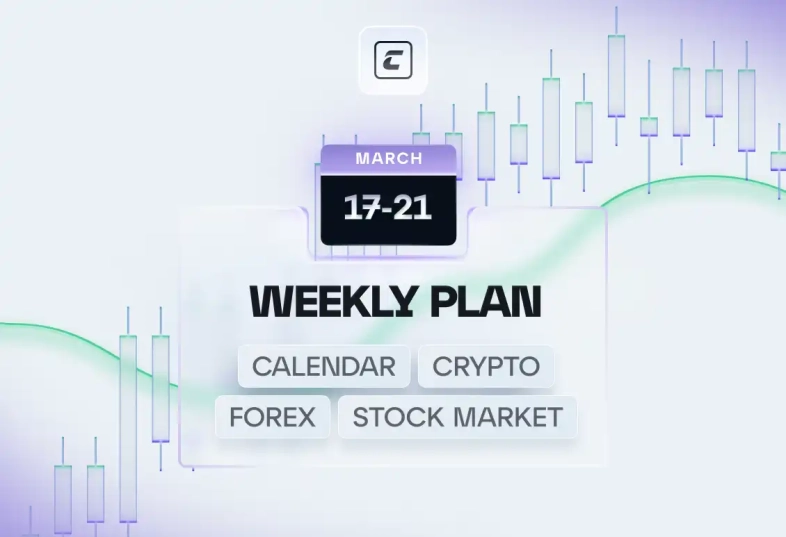 MARCH

17-21

WEEKLY PLAN

CALENDAR CRYPTO

FOREX STOCK MARKET